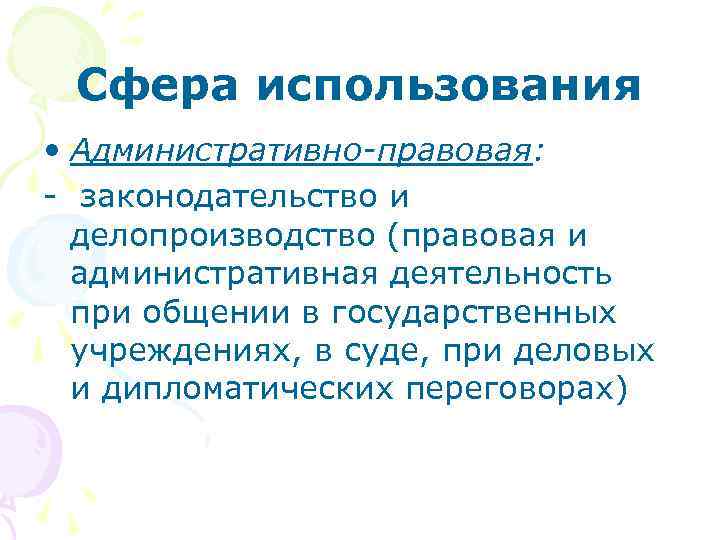 Сфера использования

• Административно-правовая:
- законодательство и делопроизводство (правовая и административная деятельность при общении в государственных учреждениях, в суде, при деловых и дипломатических переговорах)